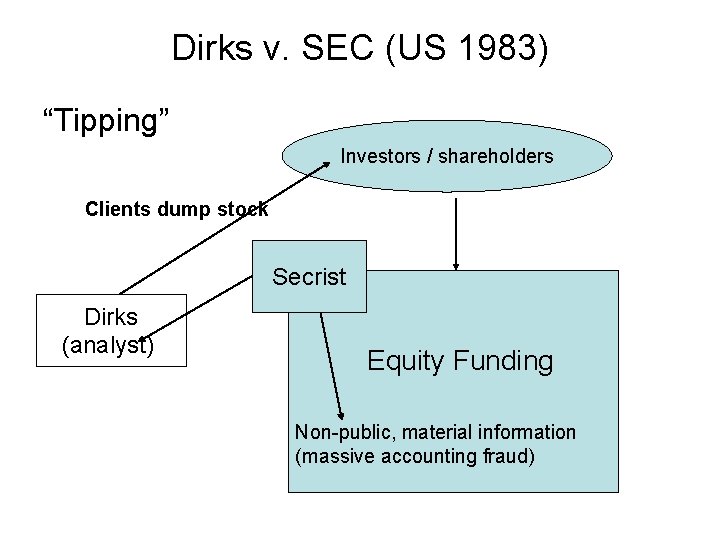 Dirks v. SEC (US 1983)

“Tipping”

Investors / shareholders

Clients dump stock

Secrist

Dirks
(analyst)

Equity Funding

Non-public, material information
(massive accounting fraud)